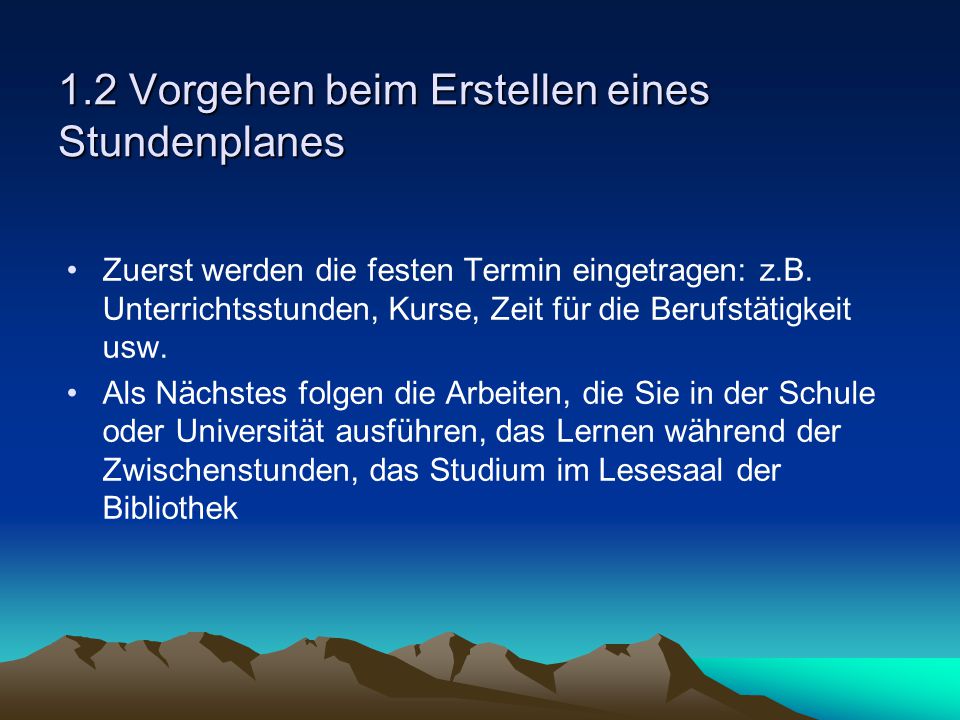 1.2 Vorgehen beim Erstellen eines Stundenplanes

• Zuerst werden die festen Termin eingetragen: z.B. Unterrichtsstunden, Kurse, Zeit für die Berufstätigkeit usw.

• Als Nächstes folgen die Arbeiten, die Sie in der Schule oder Universität ausführen, das Lernen während der Zwischenstunden, das Studium im Lesesaal der Bibliothek